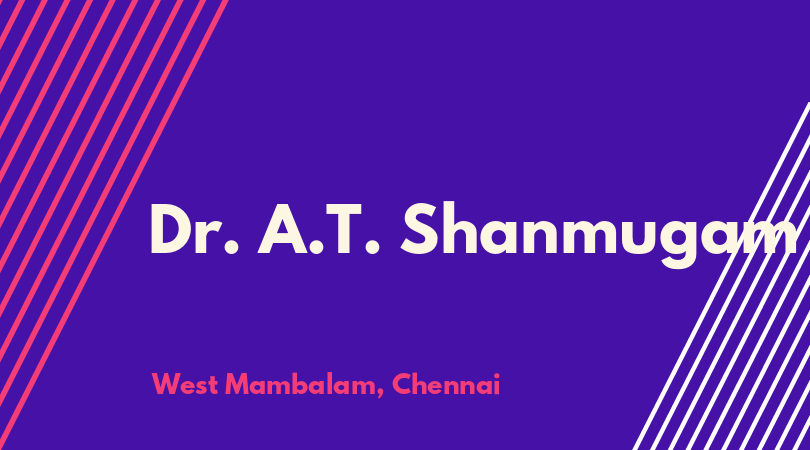 Dr. A.T. Shanmugam

West Mambalam, Chennai